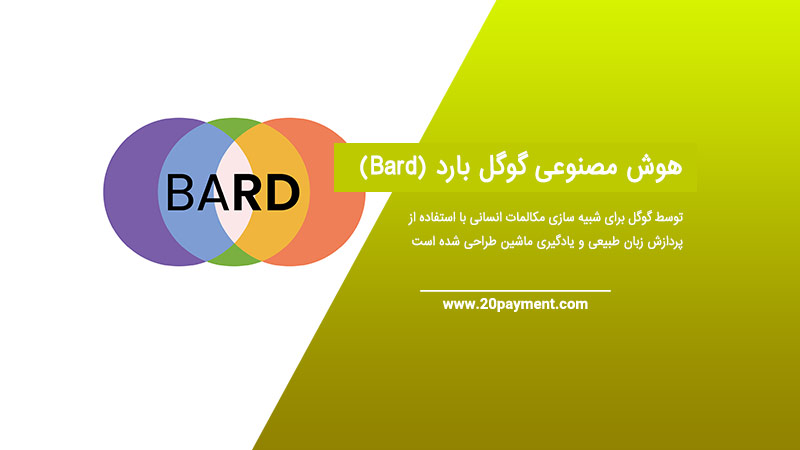 BARD

هوش مصنوعی گوگل بارد (Bard)

توسط گوگل برای شبیه سازی مکالمات انسانی با استفاده از پردازش زبان طبیعی و یادگیری ماشین طراحی شده است

www.20payment.com